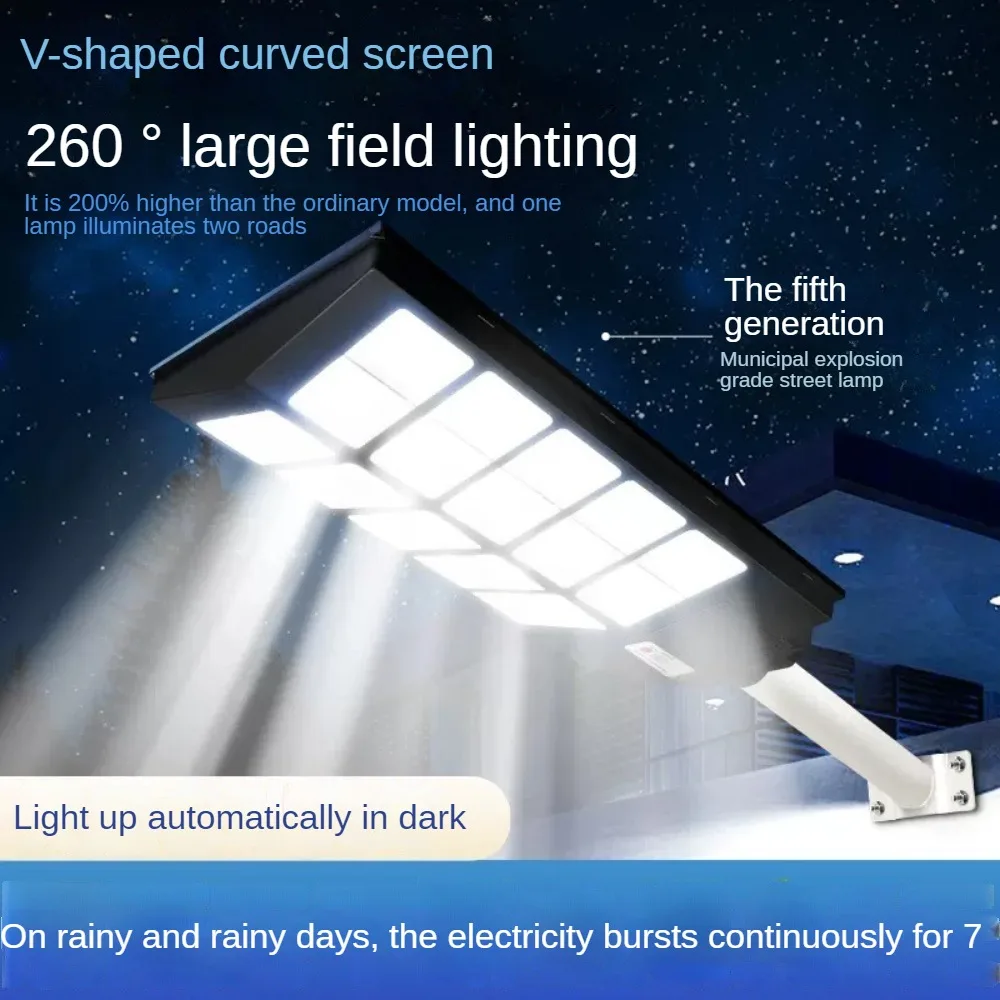 V-shaped curved screen

260 ° large field lighting

It is 200% higher than the ordinary model, and one lamp illuminates two roads

The fifth generation

Municipal explosion grade street lamp

Light up automatically in dark

On rainy and rainy days, the electricity bursts continuously for 7